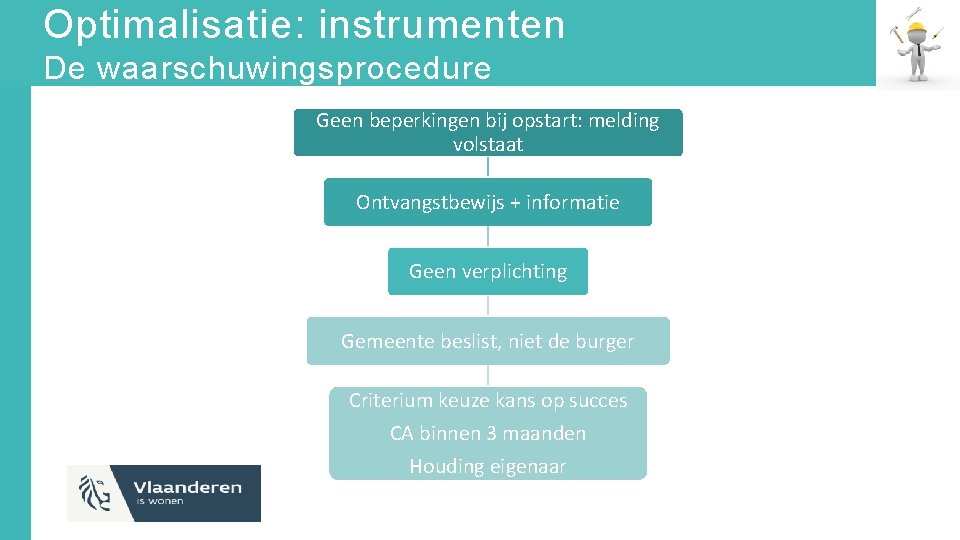 Optimalisatie: instrumenten
De waarschuwingsprocedure

Geen beperkingen bij opstart: melding volstaat

Ontvangstbewijs + informatie

Geen verplichting

Gemeente beslist, niet de burger

Criterium keuze kans op succes
CA binnen 3 maanden
Houding eigenaar

Vlaanderen
is wonen